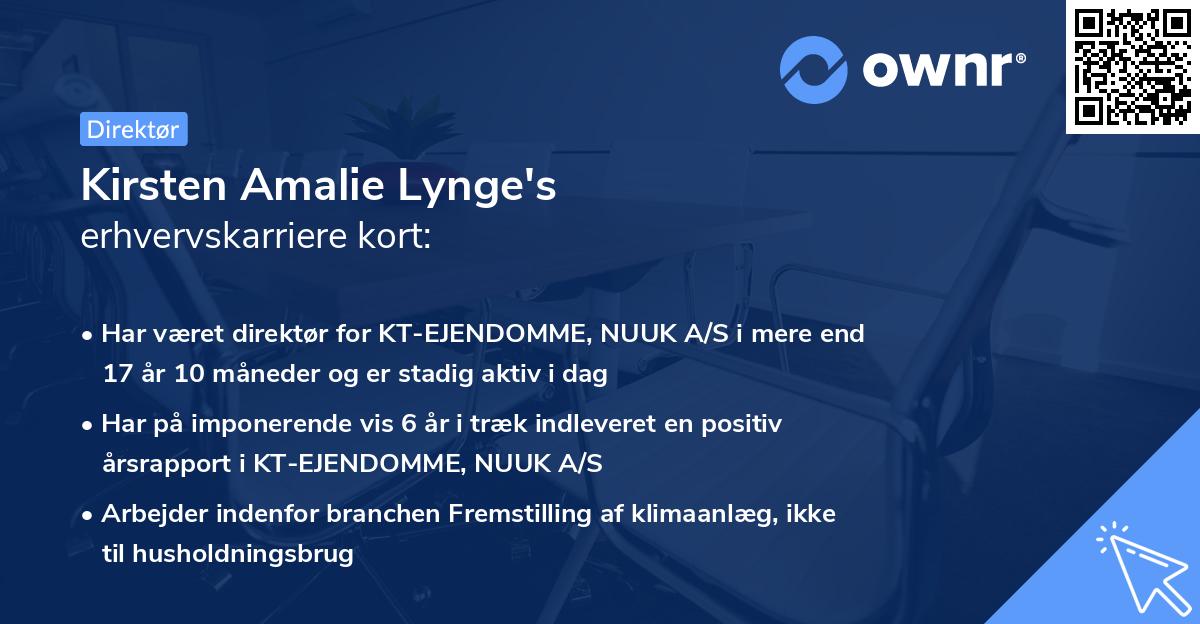 ownr®

Direktør

Kirsten Amalie Lynge's
erhvervskarriere kort:

• Har været direktør for KT-EJENDOMME, NUUK A/S i mere end 17 år 10 måneder og er stadig aktiv i dag

• Har på imponerende vis 6 år i træk indleveret en positiv årsrapport i KT-EJENDOMME, NUUK A/S

• Arbejder indenfor branchen Fremstilling af klimaanlæg, ikke til husholdningsbrug